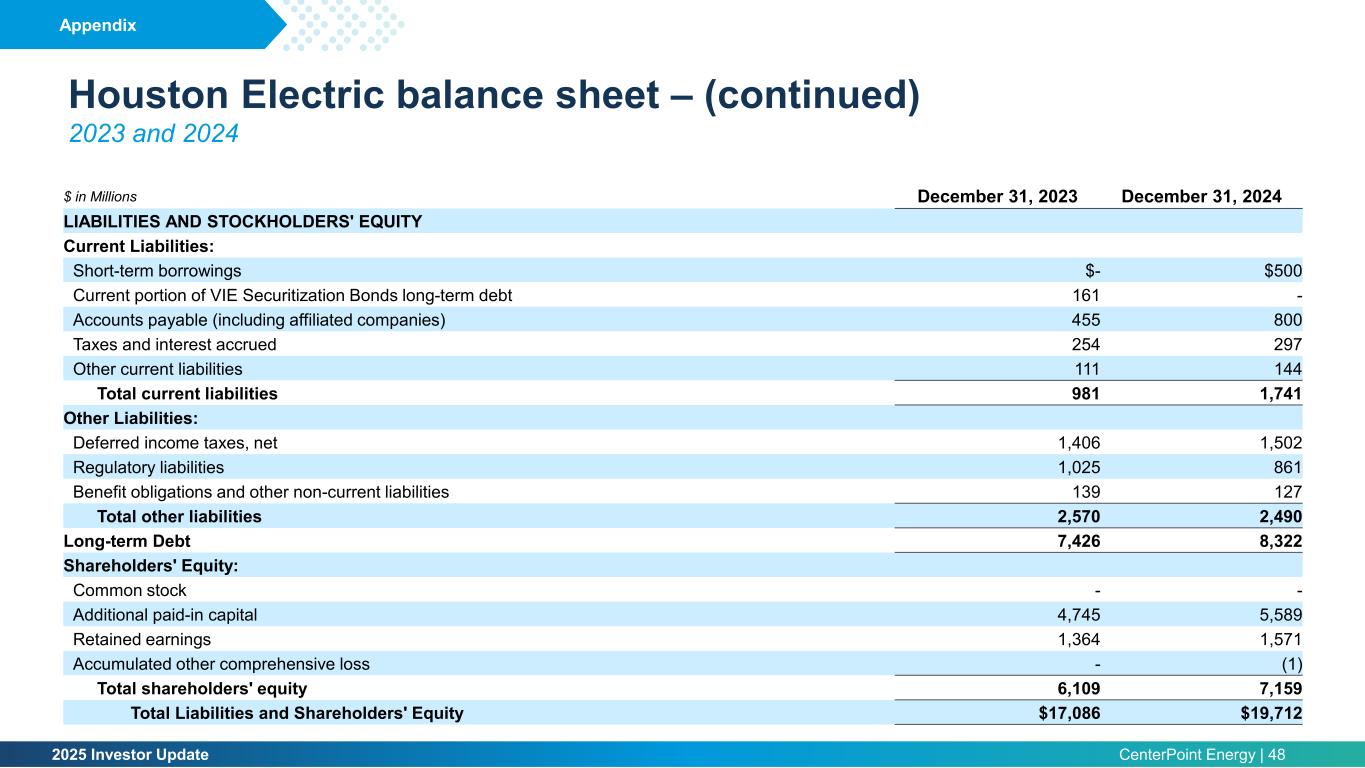 Appendix

Houston Electric balance sheet – (continued)
2023 and 2024

| \$ in Millions | December 31, 2023 | December 31, 2024 |
|---|---|---|
| LIABILITIES AND STOCKHOLDERS' EQUITY | | |
| Current Liabilities: | | |
| Short-term borrowings | \$- | \$500 |
| Current portion of VIE Securitization Bonds long-term debt | 161 | - |
| Accounts payable (including affiliated companies) | 455 | 800 |
| Taxes and interest accrued | 254 | 297 |
| Other current liabilities | 111 | 144 |
| Total current liabilities | 981 | 1,741 |
| Other Liabilities: | | |
| Deferred income taxes, net | 1,406 | 1,502 |
| Regulatory liabilities | 1,025 | 861 |
| Benefit obligations and other non-current liabilities | 139 | 127 |
| Total other liabilities | 2,570 | 2,490 |
| Long-term Debt | 7,426 | 8,322 |
| Shareholders' Equity: | | |
| Common stock | - | - |
| Additional paid-in capital | 4,745 | 5,589 |
| Retained earnings | 1,364 | 1,571 |
| Accumulated other comprehensive loss | - | (1) |
| Total shareholders' equity | 6,109 | 7,159 |
| Total Liabilities and Shareholders' Equity | \$17,086 | \$19,712 |

2025 Investor Update
CenterPoint Energy | 48